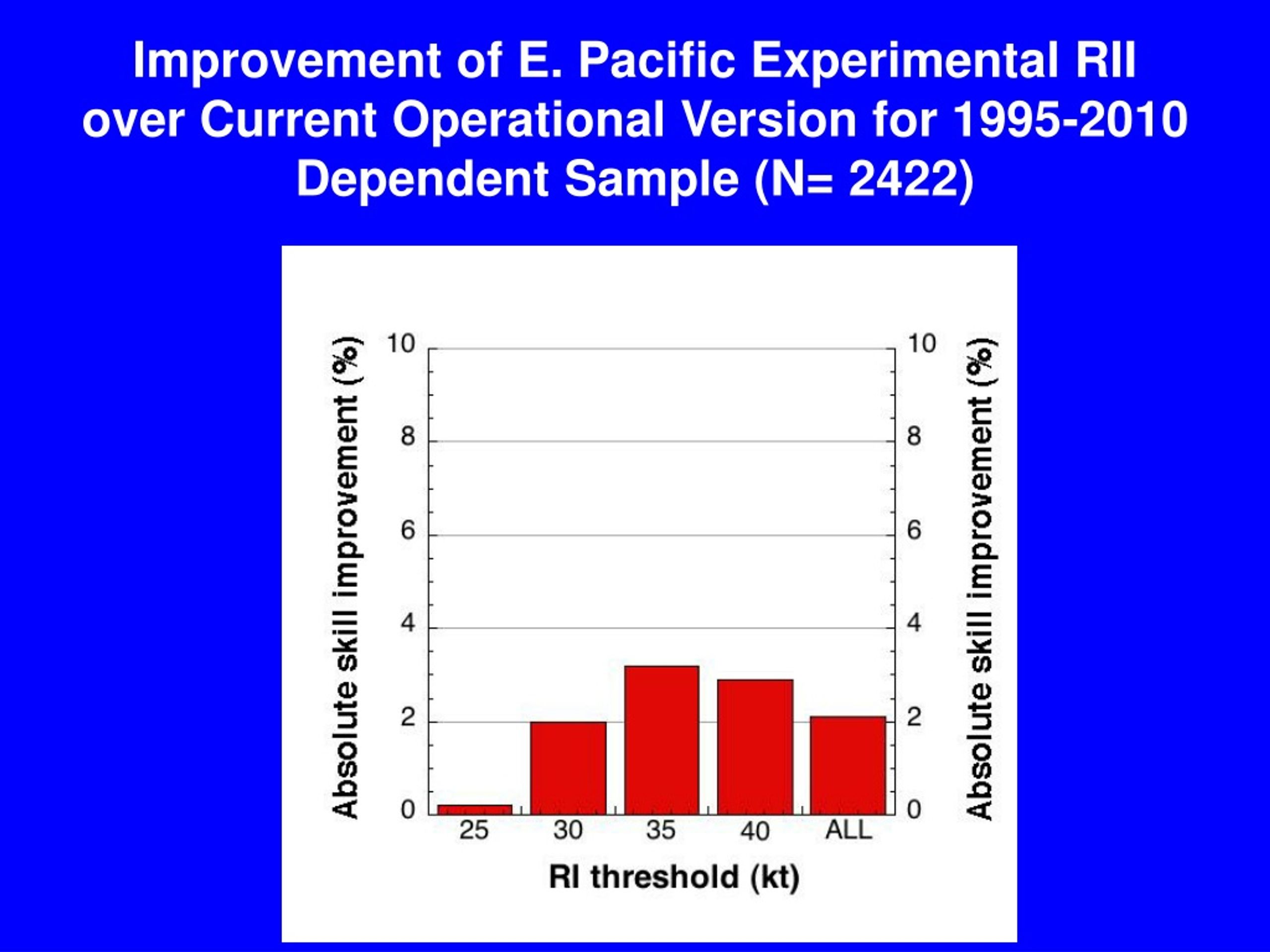 Improvement of E. Pacific Experimental RII over Current Operational Version for 1995-2010 Dependent Sample (N= 2422)

Absolute skill improvement (%)

10
8
6
4
2
0

25
30
35
40
ALL

RI threshold (kt)

10
8
6
4
2
0

Absolute skill improvement (%)